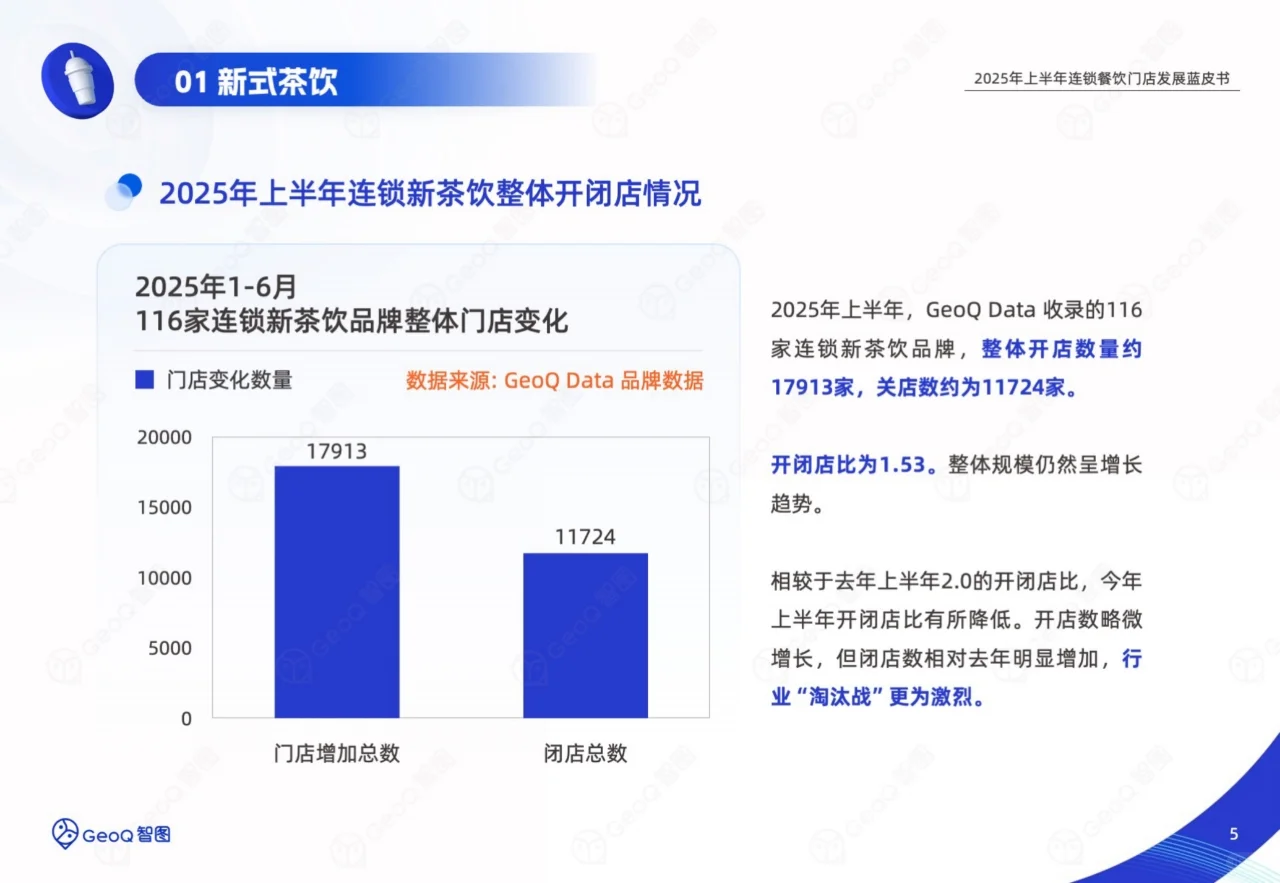 01 新式茶饮

2025年上半年连锁餐饮门店发展蓝皮书

2025年上半年连锁新茶饮整体开闭店情况

2025年1-6月
116家连锁新茶饮品牌整体门店变化

门店变化数量

数据来源: GeoQ Data 品牌数据

20000
15000
10000
5000
0

17913
11724

门店增加总数
闭店总数

2025年上半年，GeoQ Data 收录的116家连锁新茶饮品牌，整体开店数量约17913家，关店数约为11724家。

开闭店比为1.53。整体规模仍然呈增长趋势。

相较于去年上半年2.0的开闭店比，今年上半年开闭店比有所降低。开店数略微增长，但闭店数相对去年明显增加，行业“淘汰战”更为激烈。

GeoQ 智图

5